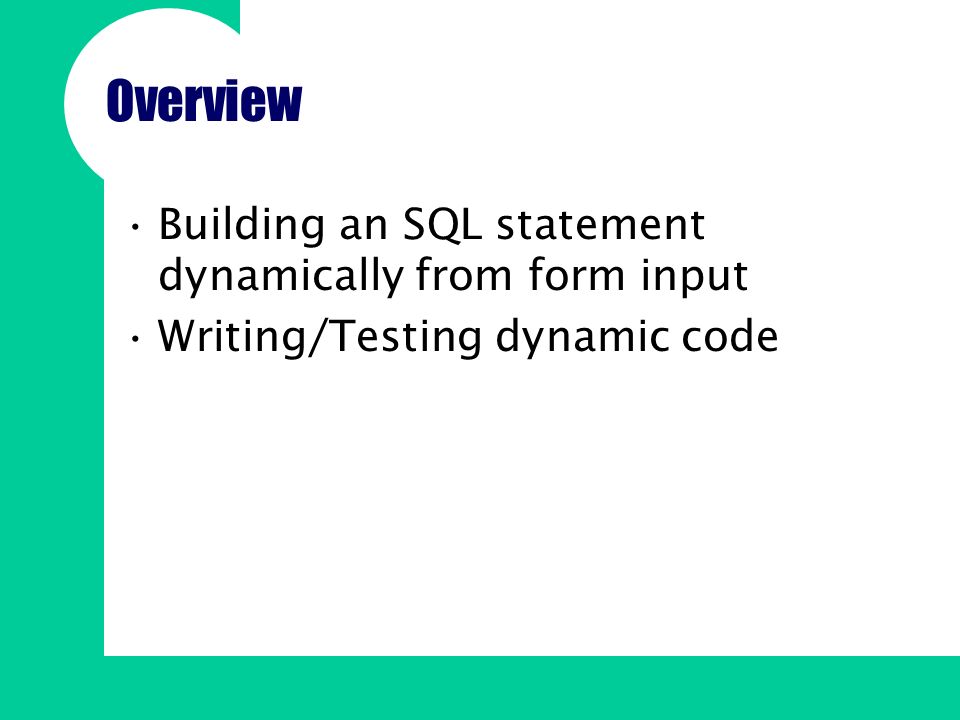 Overview

• Building an SQL statement dynamically from form input
• Writing/Testing dynamic code